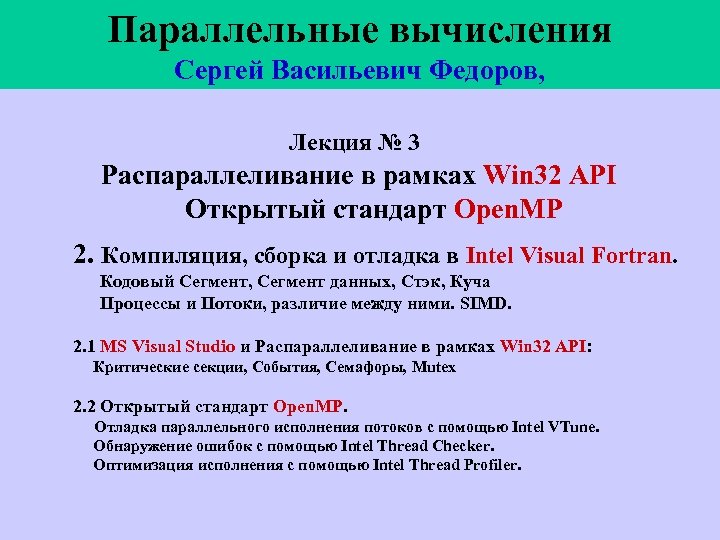 Параллельные вычисления
Сергей Васильевич Федоров,

Лекция № 3
Распараллеливание в рамках Win32 API
Открытый стандарт OpenMP

2. Компиляция, сборка и отладка в Intel Visual Fortran.
Кодовый Сегмент, Сегмент данных, Стэк, Куча
Процессы и Потоки, различие между ними. SIMD.

2.1 MS Visual Studio и Распараллеливание в рамках Win32 API:
Критические секции, События, Семафоры, Mutex

2.2 Открытый стандарт OpenMP.
Отладка параллельного исполнения потоков с помощью Intel VTune.
Обнаружение ошибок с помощью Intel Thread Checker.
Оптимизация исполнения с помощью Intel Thread Profiler.